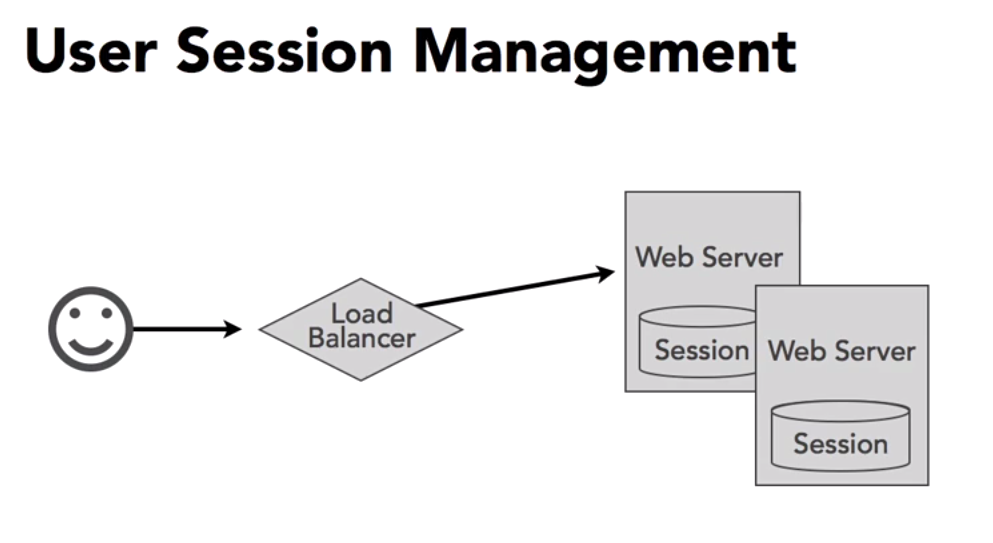 User Session Management

Load Balancer

Web Server

Session

Web Server

Session